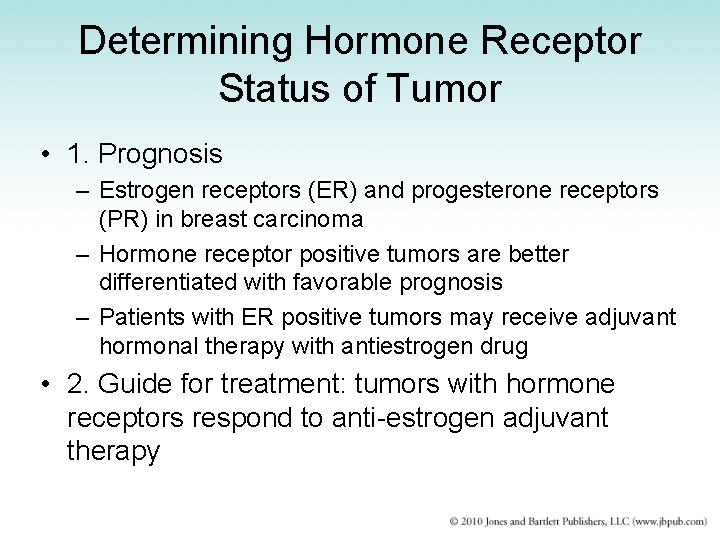 Determining Hormone Receptor Status of Tumor

• 1. Prognosis
– Estrogen receptors (ER) and progesterone receptors (PR) in breast carcinoma
– Hormone receptor positive tumors are better differentiated with favorable prognosis
– Patients with ER positive tumors may receive adjuvant hormonal therapy with antiestrogen drug

• 2. Guide for treatment: tumors with hormone receptors respond to anti-estrogen adjuvant therapy

© 2010 Jones and Bartlett Publishers, LLC (www.jbpub.com)